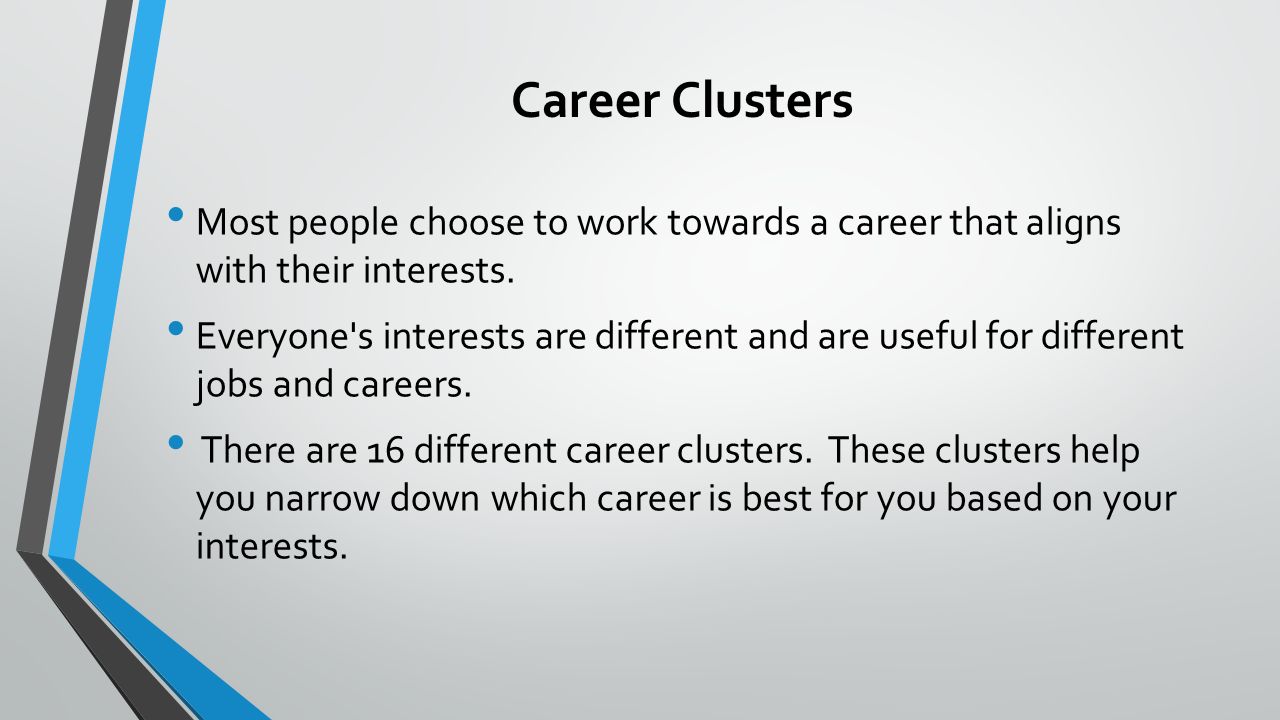 Career Clusters

• Most people choose to work towards a career that aligns with their interests.

• Everyone's interests are different and are useful for different jobs and careers.

• There are 16 different career clusters. These clusters help you narrow down which career is best for you based on your interests.